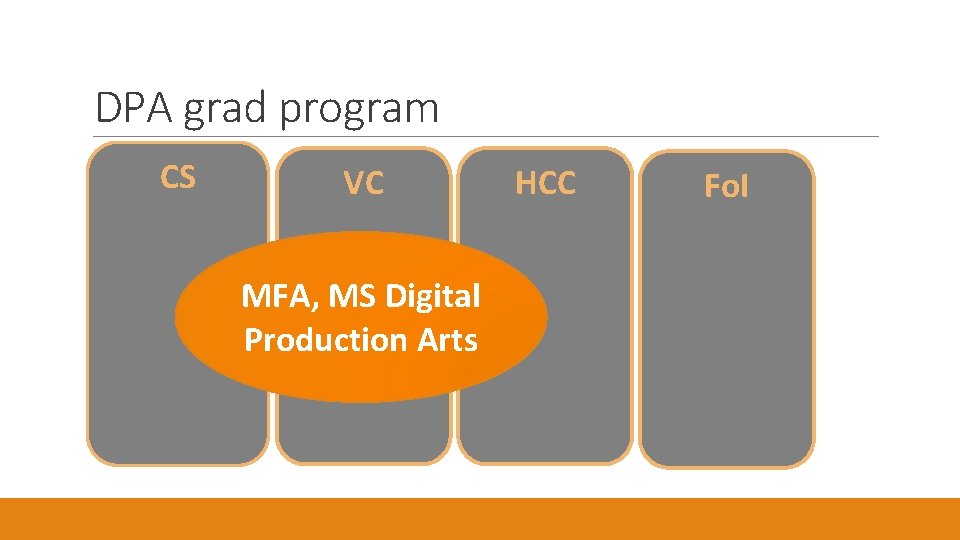 DPA grad program

CS

VC

HCC

FoI

MFA, MS Digital Production Arts